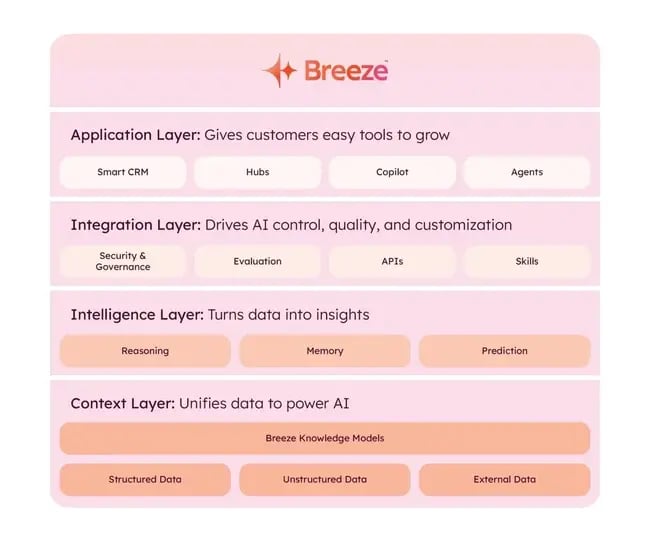 Breeze

Application Layer: Gives customers easy tools to grow

Smart CRM

Hubs

Copilot

Agents

Integration Layer: Drives AI control, quality, and customization

Security & Governance

Evaluation

APIs

Skills

Intelligence Layer: Turns data into insights

Reasoning

Memory

Prediction

Context Layer: Unifies data to power AI

Breeze Knowledge Models

Structured Data

Unstructured Data

External Data